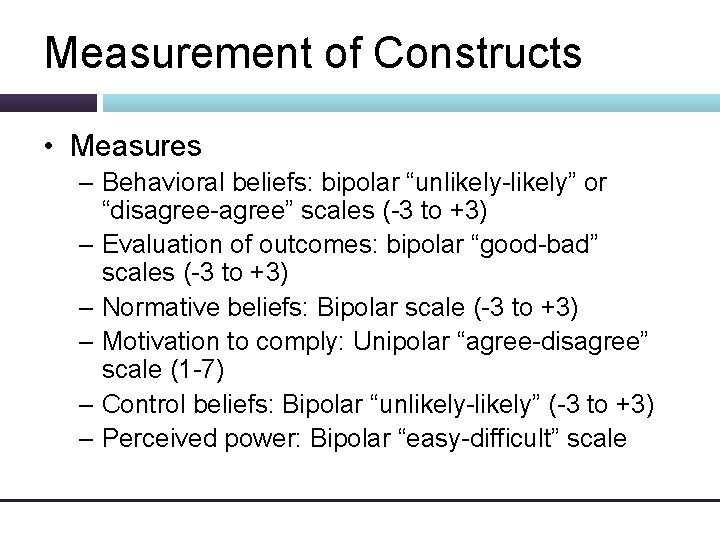 Measurement of Constructs

• Measures
  – Behavioral beliefs: bipolar “unlikely-likely” or “disagree-agree” scales (-3 to +3)
  – Evaluation of outcomes: bipolar “good-bad” scales (-3 to +3)
  – Normative beliefs: Bipolar scale (-3 to +3)
  – Motivation to comply: Unipolar “agree-disagree” scale (1-7)
  – Control beliefs: Bipolar “unlikely-likely” (-3 to +3)
  – Perceived power: Bipolar “easy-difficult” scale